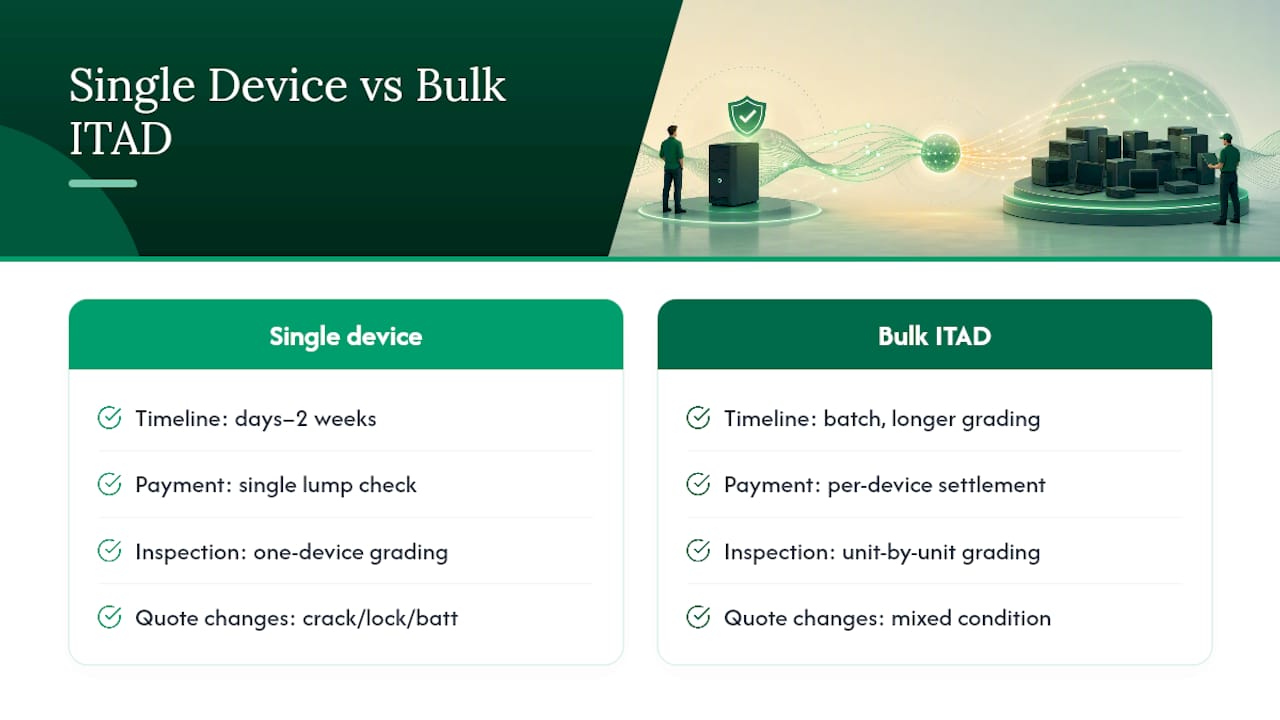 Single Device vs Bulk ITAD

Single device

Timeline: days–2 weeks

Payment: single lump check

Inspection: one-device grading

Quote changes: crack/lock/batt

Bulk ITAD

Timeline: batch, longer grading

Payment: per-device settlement

Inspection: unit-by-unit grading

Quote changes: mixed condition